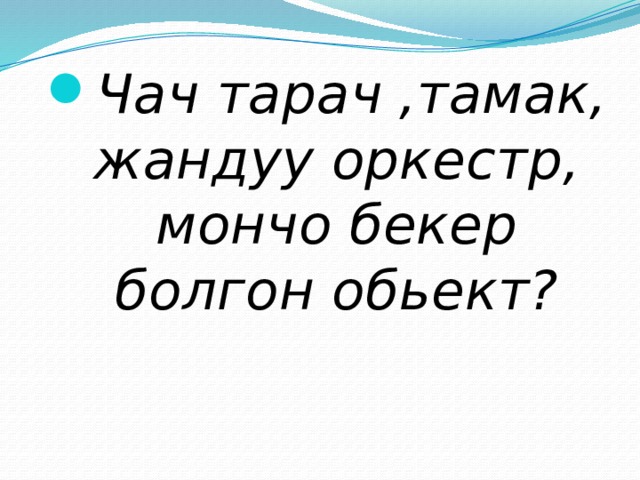 Чач тарач ,тамак, жандуу оркестр, мончо бекер болгон обьект?